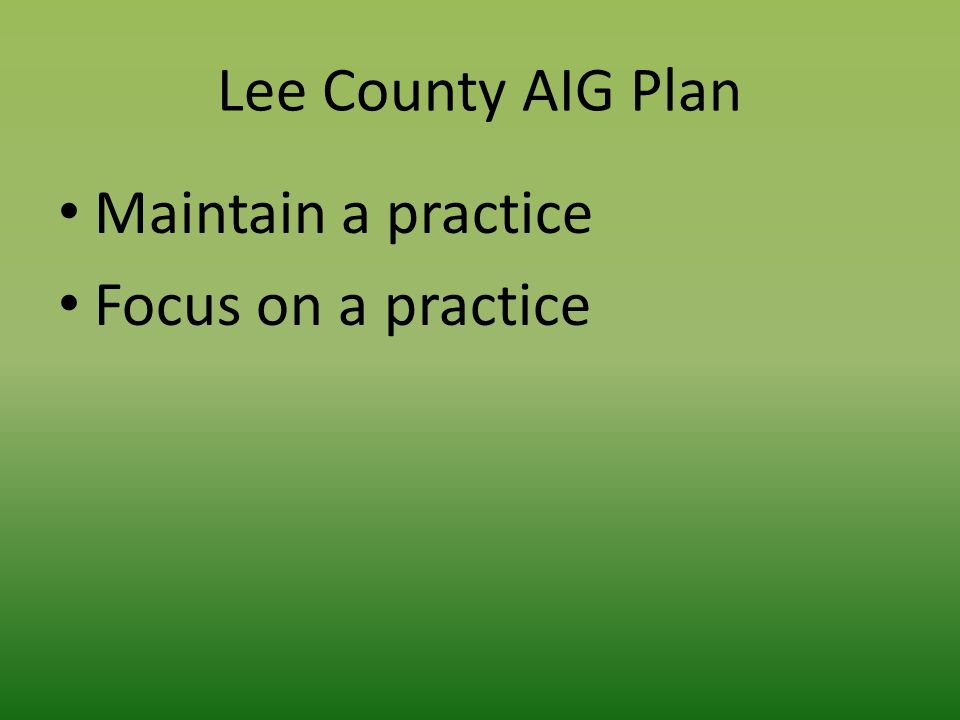 Lee County AIG Plan

• Maintain a practice
• Focus on a practice